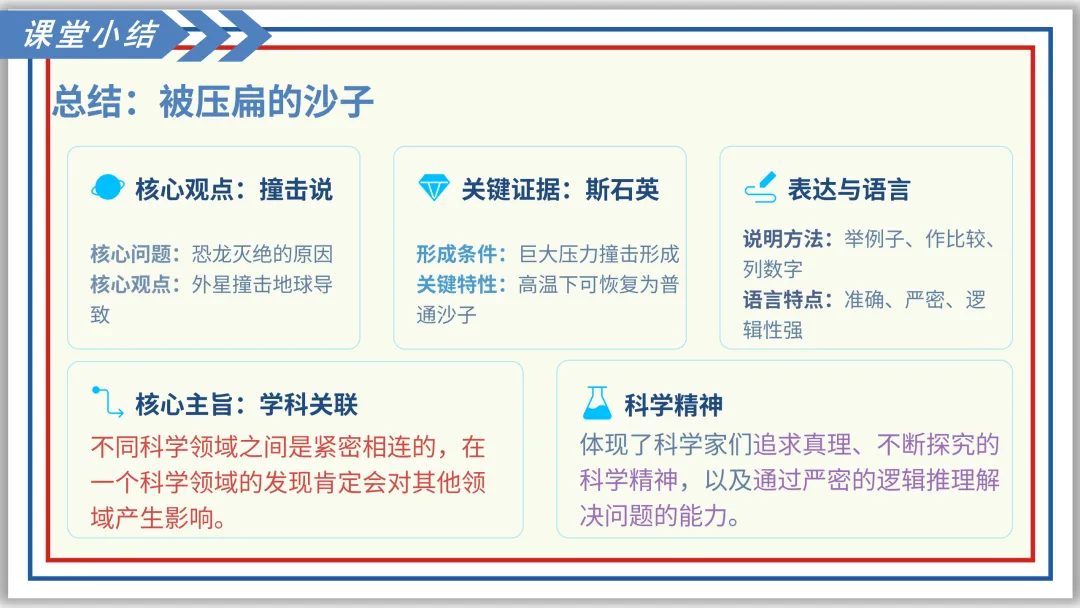 课堂小结

总结：被压扁的沙子

核心观点：撞击说

核心问题：恐龙灭绝的原因
核心观点：外星撞击地球导致

关键证据：斯石英

形成条件：巨大压力撞击形成
关键特性：高温下可恢复为普通沙子

表达与语言

说明方法：举例子、作比较、列数字
语言特点：准确、严密、逻辑性强

核心主旨：学科关联

不同科学领域之间是紧密相连的，在一个科学领域的发现肯定会对其他领域产生影响。

科学精神

体现了科学家们追求真理、不断探究的科学精神，以及通过严密的逻辑推理解决问题的能力。